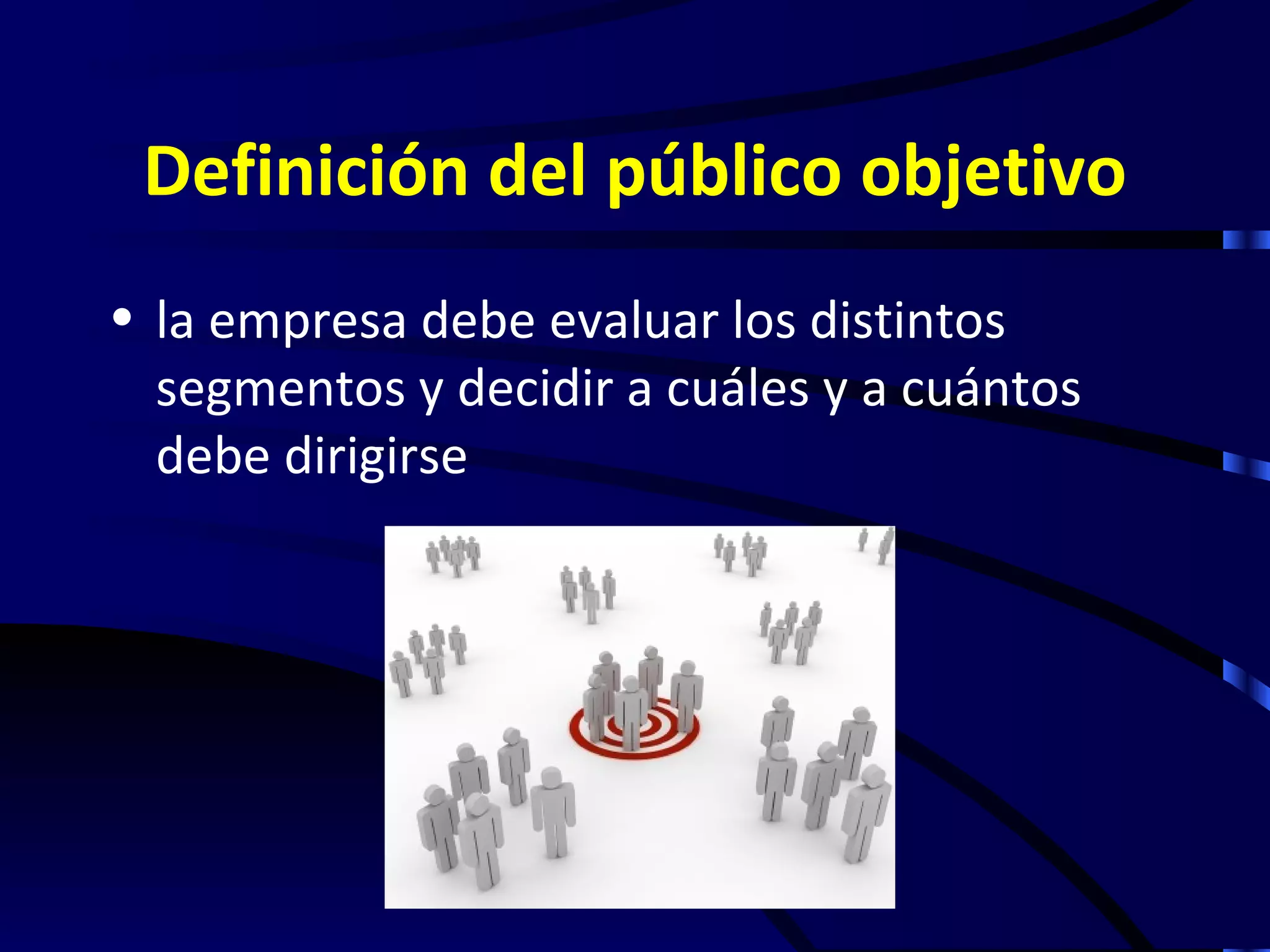 Definición del público objetivo

• la empresa debe evaluar los distintos segmentos y decidir a cuáles y a cuántos debe dirigirse